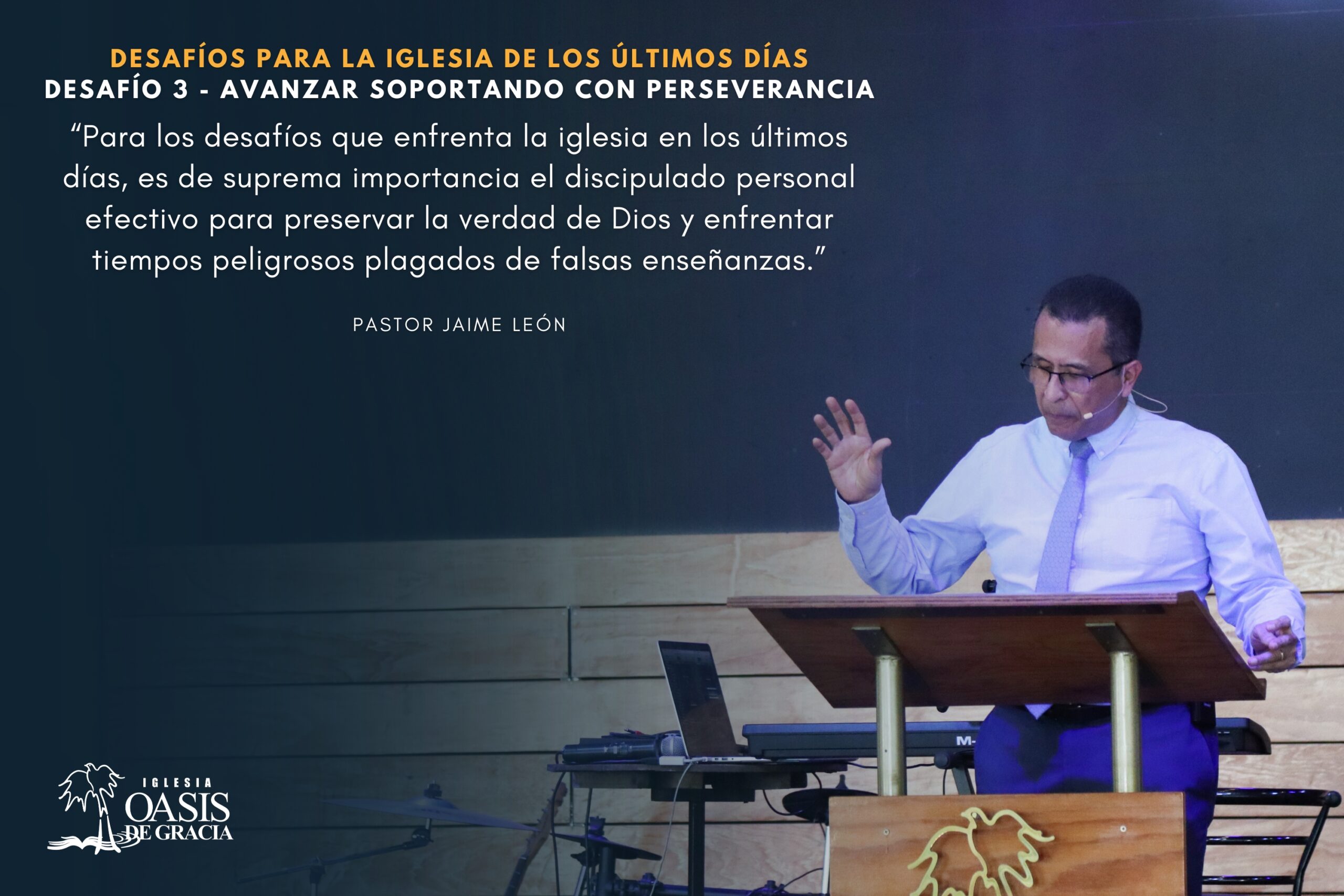 DESAFÍOS PARA LA IGLESIA DE LOS ÚLTIMOS DÍAS
DESAFÍO 3 - AVANZAR SOPORTANDO CON PERSEVERANCIA

“Para los desafíos que enfrenta la iglesia en los últimos días, es de suprema importancia el discipulado personal efectivo para preservar la verdad de Dios y enfrentar tiempos peligrosos plagados de falsas enseñanzas.”

PASTOR JAIME LEÓN

M-

IGLESIA
OASIS
DE GRACIA